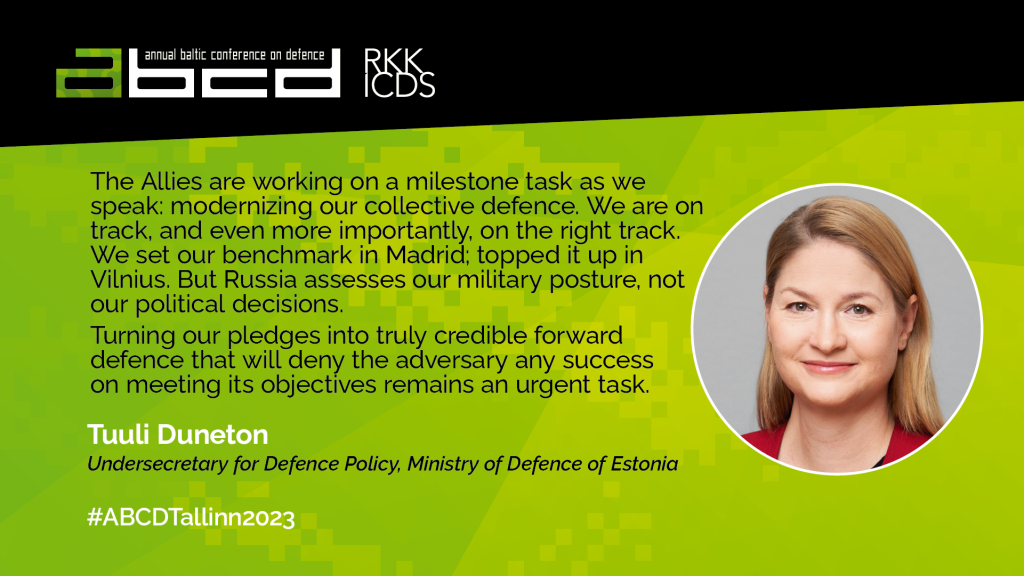 annual baltic conference on defence
abcd
RKK
ICDS

The Allies are working on a milestone task as we speak: modernizing our collective defence. We are on track, and even more importantly, on the right track. We set our benchmark in Madrid; topped it up in Vilnius. But Russia assesses our military posture, not our political decisions.

Turning our pledges into truly credible forward defence that will deny the adversary any success on meeting its objectives remains an urgent task.

Tuuli Duneton
Undersecretary for Defence Policy, Ministry of Defence of Estonia

#ABCDTallinn2023